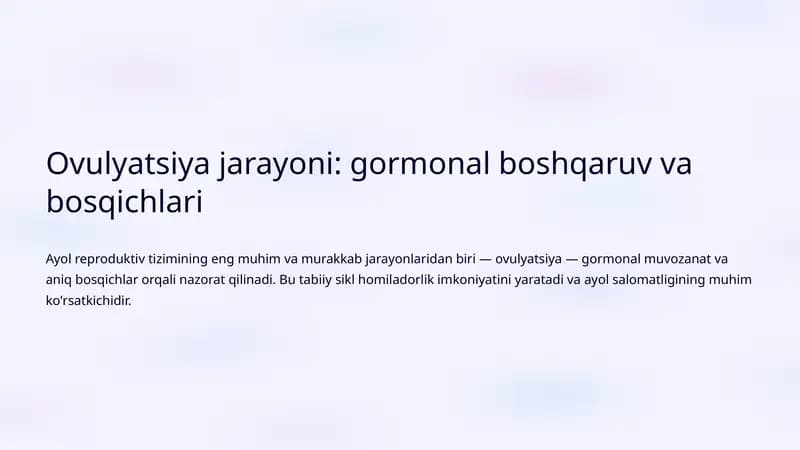 Ovulyatsiya jarayoni: gormonal boshqaruv va bosqichlari

Ayol reproduktiv tizimining eng muhim va murakkab jarayonlaridan biri — ovulyatsiya — gormonal muvozanat va aniq bosqichlar orqali nazorat qilinadi. Bu tabiiy sikl homiladorlik imkoniyatini yaratadi va ayol salomatligining muhim ko'rsatkichidir.